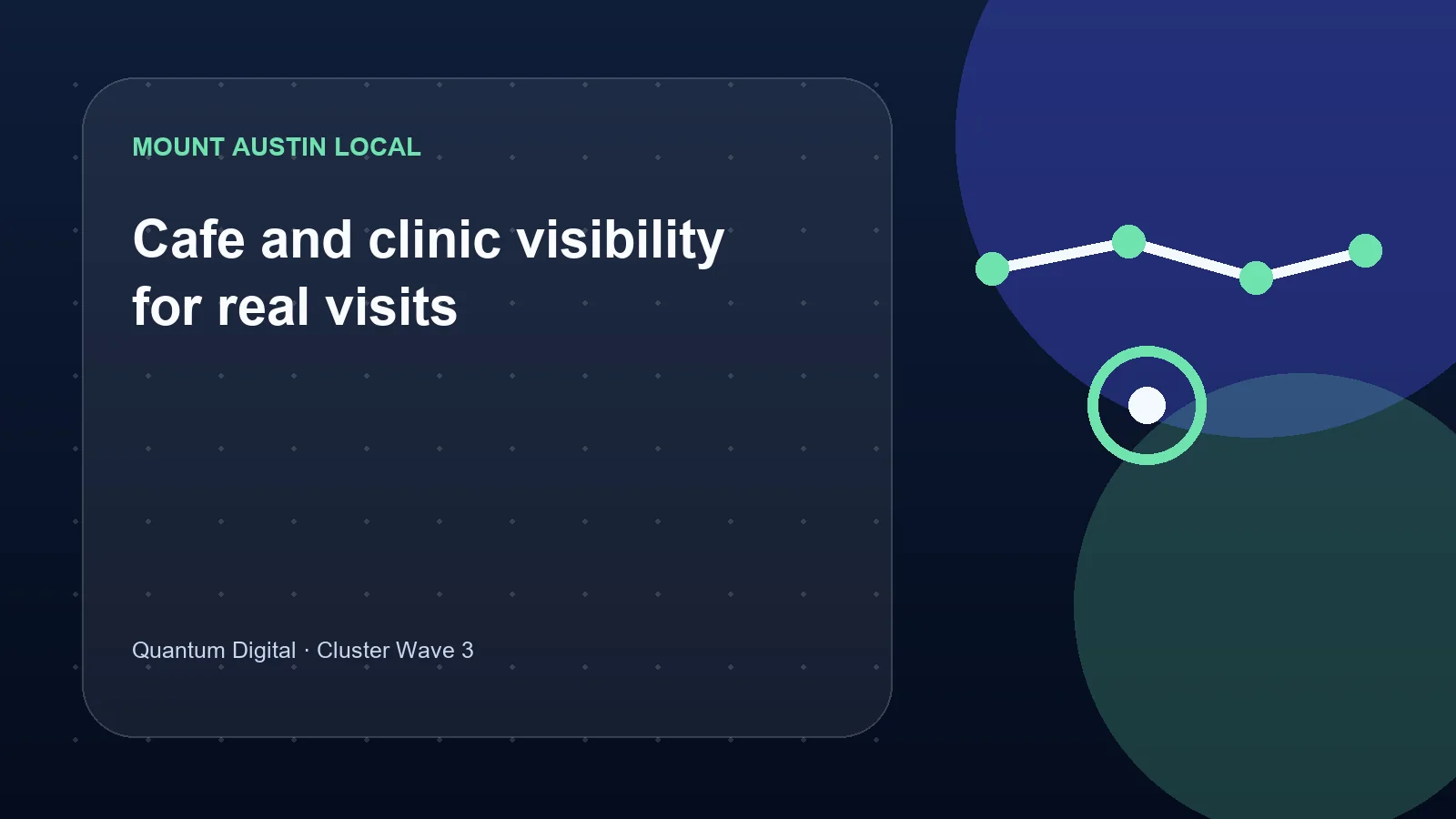 MOUNT AUSTIN LOCAL

Cafe and clinic visibility for real visits

Quantum Digital · Cluster Wave 3